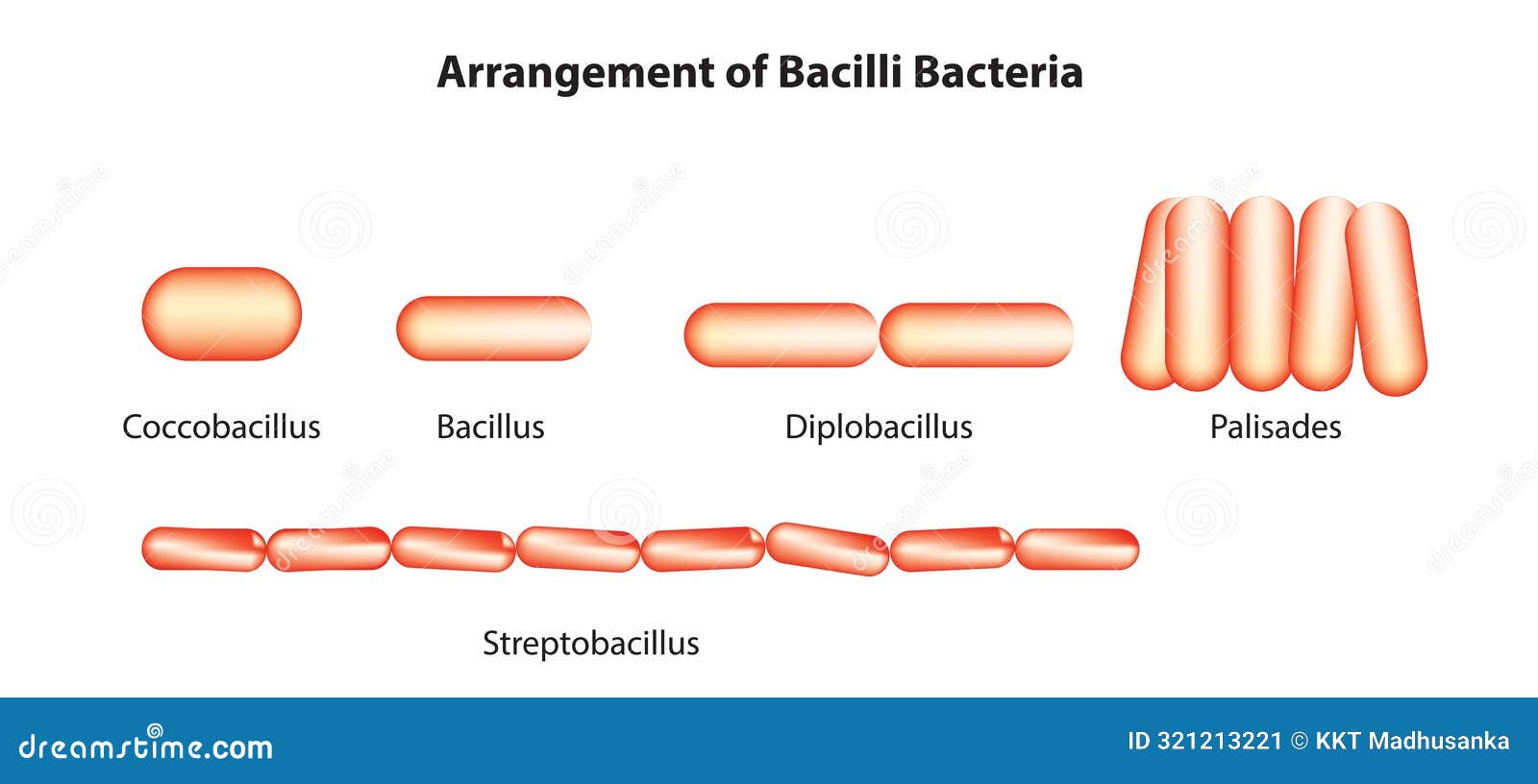 Arrangement of Bacilli Bacteria

Coccobacillus

Bacillus

Diplobacillus

Palisades

Streptobacillus

dreamstime.com

ID 321213221 © KKT Madhusanka